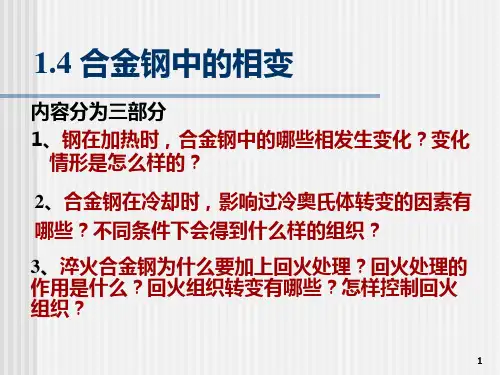 1.4 合金钢中的相变

内容分为三部分

1、钢在加热时，合金钢中的哪些相发生变化？变化情形是怎么样的？

2、合金钢在冷却时，影响过冷奥氏体转变的因素有哪些？不同条件下会得到什么样的组织？

3、淬火合金钢为什么要加上回火处理？回火处理的作用是什么？回火组织转变有哪些？怎样控制回火组织？

1